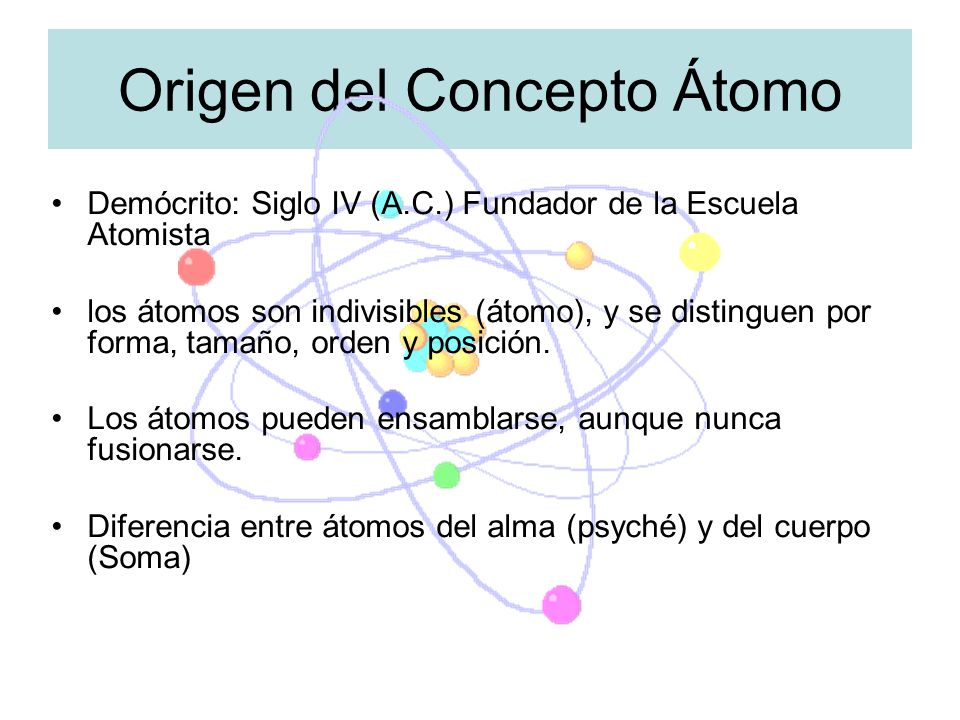 Origen del Concepto Átomo

• Demócrito: Siglo IV (A.C.) Fundador de la Escuela Atomista

• los átomos son indivisibles (átomo), y se distinguen por forma, tamaño, orden y posición.

• Los átomos pueden ensamblarse, aunque nunca fusionarse.

• Diferencia entre átomos del alma (psyché) y del cuerpo (Soma)